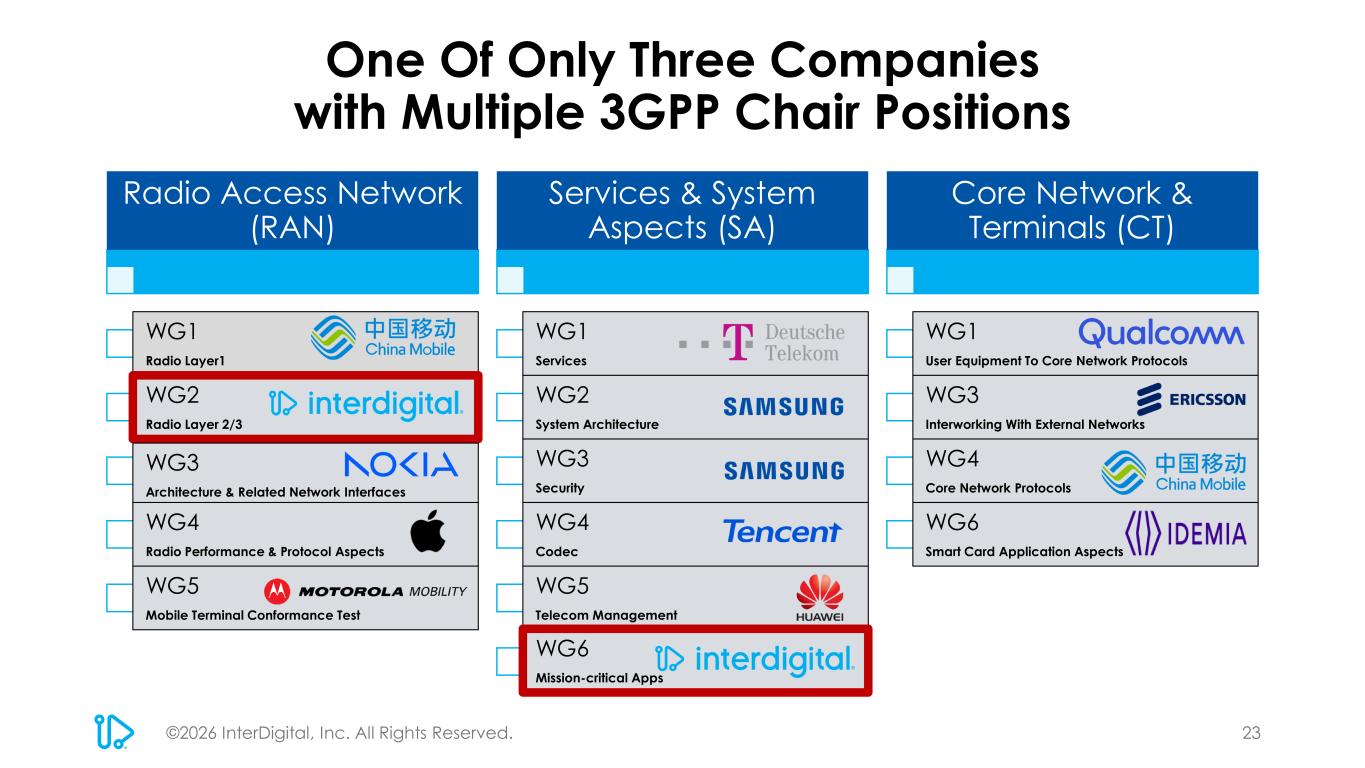 One Of Only Three Companies with Multiple 3GPP Chair Positions

Radio Access Network (RAN)

WG1
Radio Layer1
中国移动 China Mobile

WG2
Radio Layer 2/3
interdigital.

WG3
Architecture & Related Network Interfaces
NOKIA

WG4
Radio Performance & Protocol Aspects

WG5
Mobile Terminal Conformance Test
MOTOROLA MOBILITY

Services & System Aspects (SA)

WG1
Services
Deutsche Telekom

WG2
System Architecture
SAMSUNG

WG3
Security
SAMSUNG

WG4
Codec
Tencent

WG5
Telecom Management
HUAWEI

WG6
Mission-critical Apps
interdigital.

Core Network & Terminals (CT)

WG1
User Equipment To Core Network Protocols
Qualcomm

WG3
Interworking With External Networks
ERICSSON

WG4
Core Network Protocols
中国移动 China Mobile

WG6
Smart Card Application Aspects
IDEMIA

©2026 InterDigital, Inc. All Rights Reserved.

23